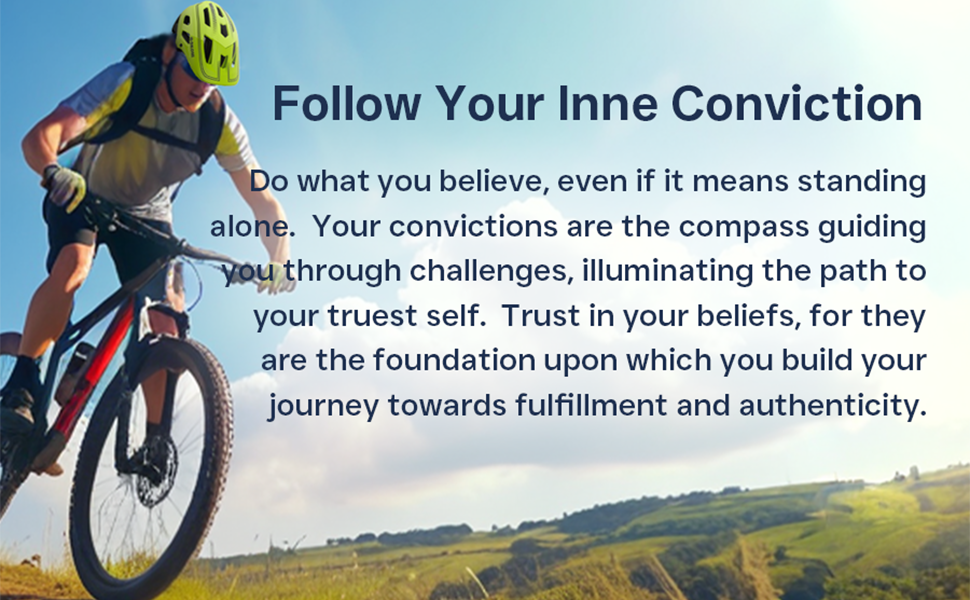 Follow Your Inne Conviction

Do what you believe, even if it means standing alone.  Your convictions are the compass guiding you through challenges, illuminating the path to your truest self.  Trust in your beliefs, for they are the foundation upon which you build your journey towards fulfillment and authenticity.